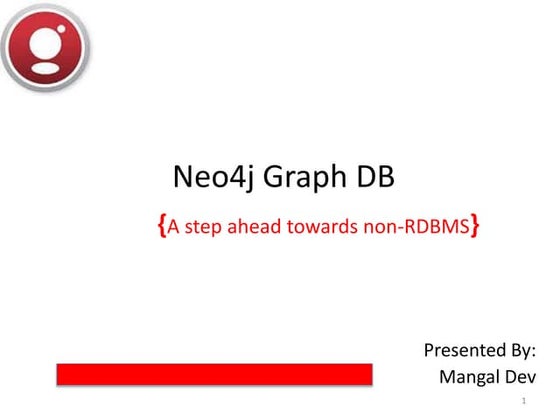 Neo4j Graph DB

{A step ahead towards non-RDBMS}

Presented By:
Mangal Dev

1